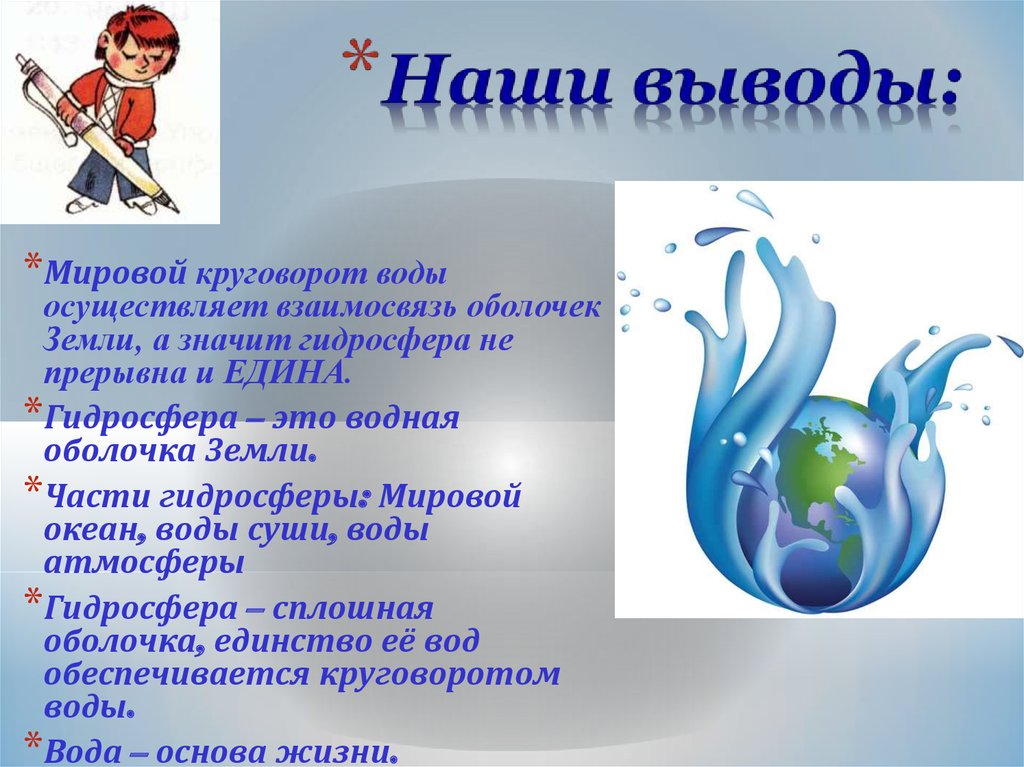 *Наши выводы:

*Мировой круговорот воды осуществляет взаимосвязь оболочек Земли, а значит гидросфера не прерывна и ЕДИНА.

*Гидросфера – это водная оболочка Земли.

*Части гидросферы: Мировой океан, воды суши, воды атмосферы

*Гидросфера – сплошная оболочка, единство её вод обеспечивается круговоротом воды.

*Вода – основа жизни.